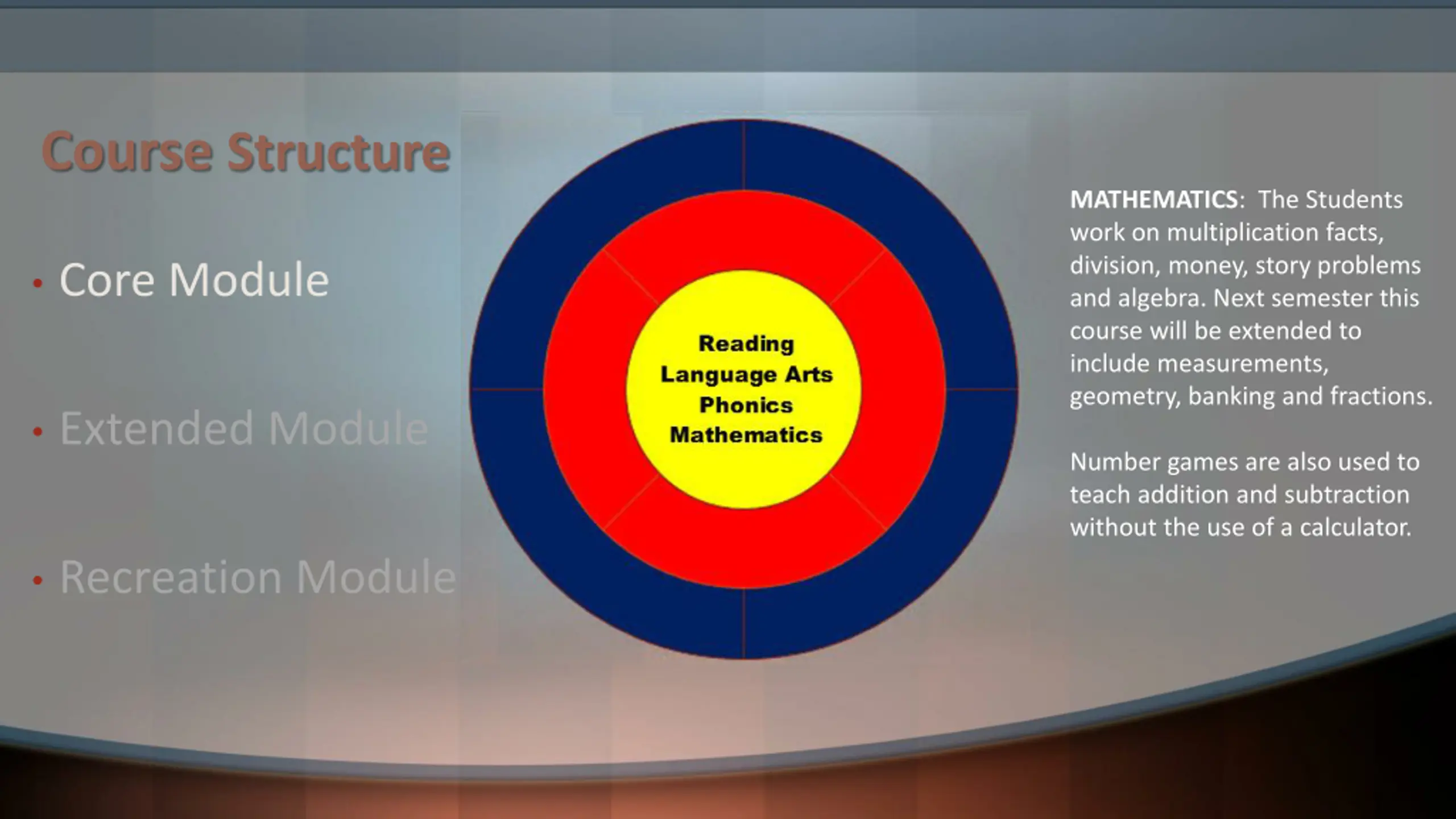 Course Structure

• Core Module

• Extended Module

• Recreation Module

Reading
Language Arts
Phonics
Mathematics

MATHEMATICS: The Students work on multiplication facts, division, money, story problems and algebra. Next semester this course will be extended to include measurements, geometry, banking and fractions.

Number games are also used to teach addition and subtraction without the use of a calculator.